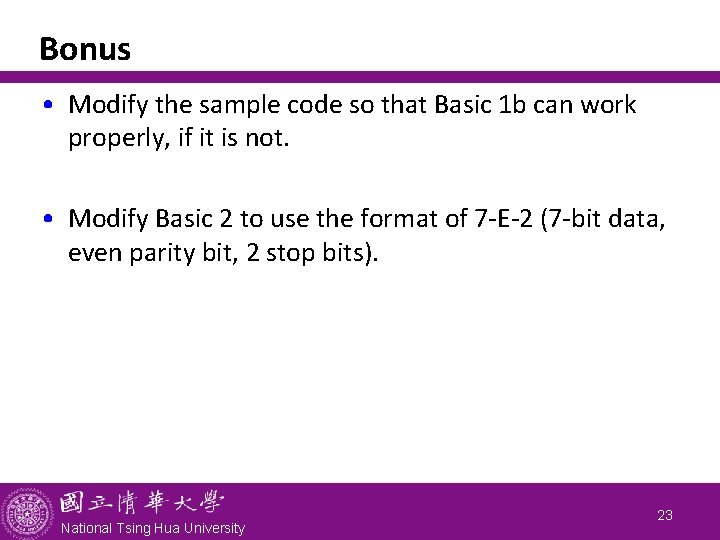 Bonus

• Modify the sample code so that Basic 1b can work properly, if it is not.

• Modify Basic 2 to use the format of 7-E-2 (7-bit data, even parity bit, 2 stop bits).

國立清華大學
National Tsing Hua University

23